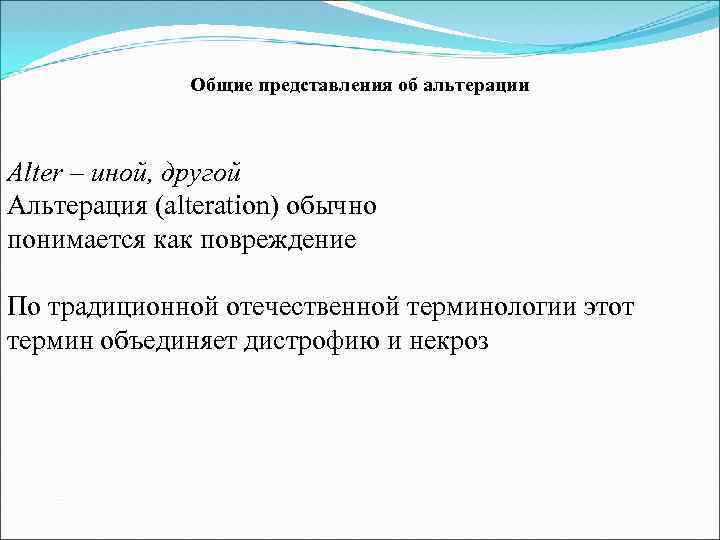 Общие представления об альтерации

Alter – иной, другой
Альтерация (alteration) обычно понимается как повреждение

По традиционной отечественной терминологии этот термин объединяет дистрофию и некроз